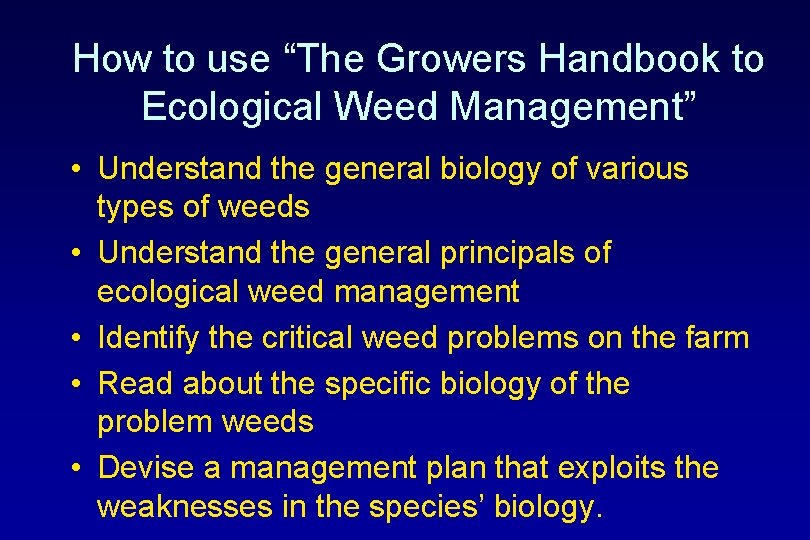 How to use “The Growers Handbook to Ecological Weed Management”

• Understand the general biology of various types of weeds
• Understand the general principals of ecological weed management
• Identify the critical weed problems on the farm
• Read about the specific biology of the problem weeds
• Devise a management plan that exploits the weaknesses in the species’ biology.